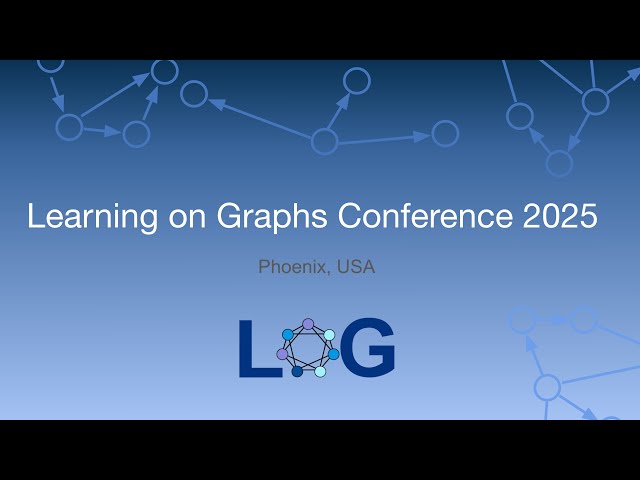 Learning on Graphs Conference 2025

Phoenix, USA

LOG